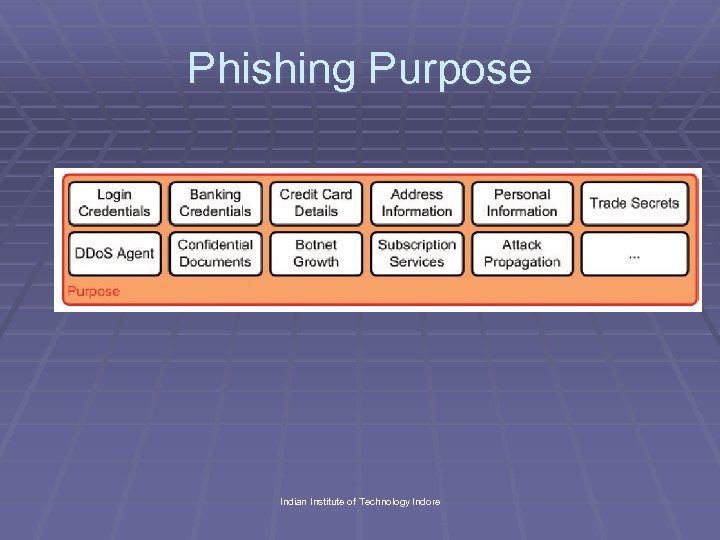 Phishing Purpose

Login Credentials

Banking Credentials

Credit Card Details

Address Information

Personal Information

Trade Secrets

DDoS Agent

Confidential Documents

Botnet Growth

Subscription Services

Attack Propagation

...

Purpose

Indian Institute of Technology Indore